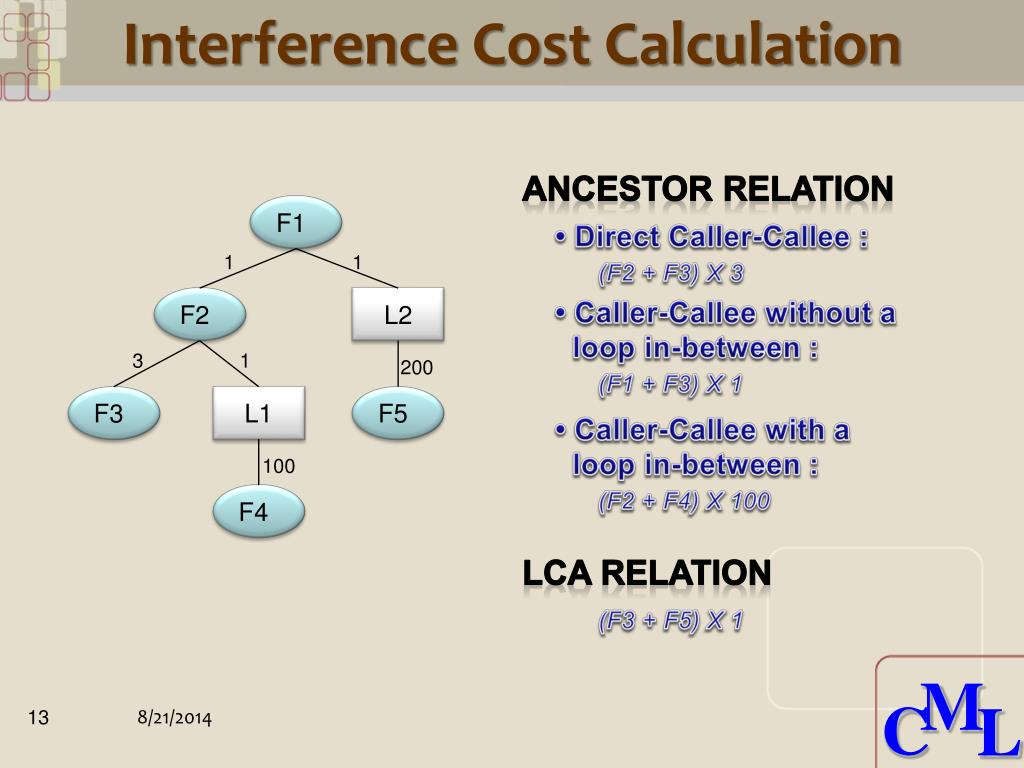 Interference Cost Calculation

F1
1
1
F2
L2
3
1
200
F3
L1
F5
100
F4

ANCESTOR RELATION

• Direct Caller-Callee :
(F2 + F3) X 3

• Caller-Callee without a loop in-between :
(F1 + F3) X 1

• Caller-Callee with a loop in-between :
(F2 + F4) X 100

LCA RELATION

(F3 + F5) X 1

13
8/21/2014
CML